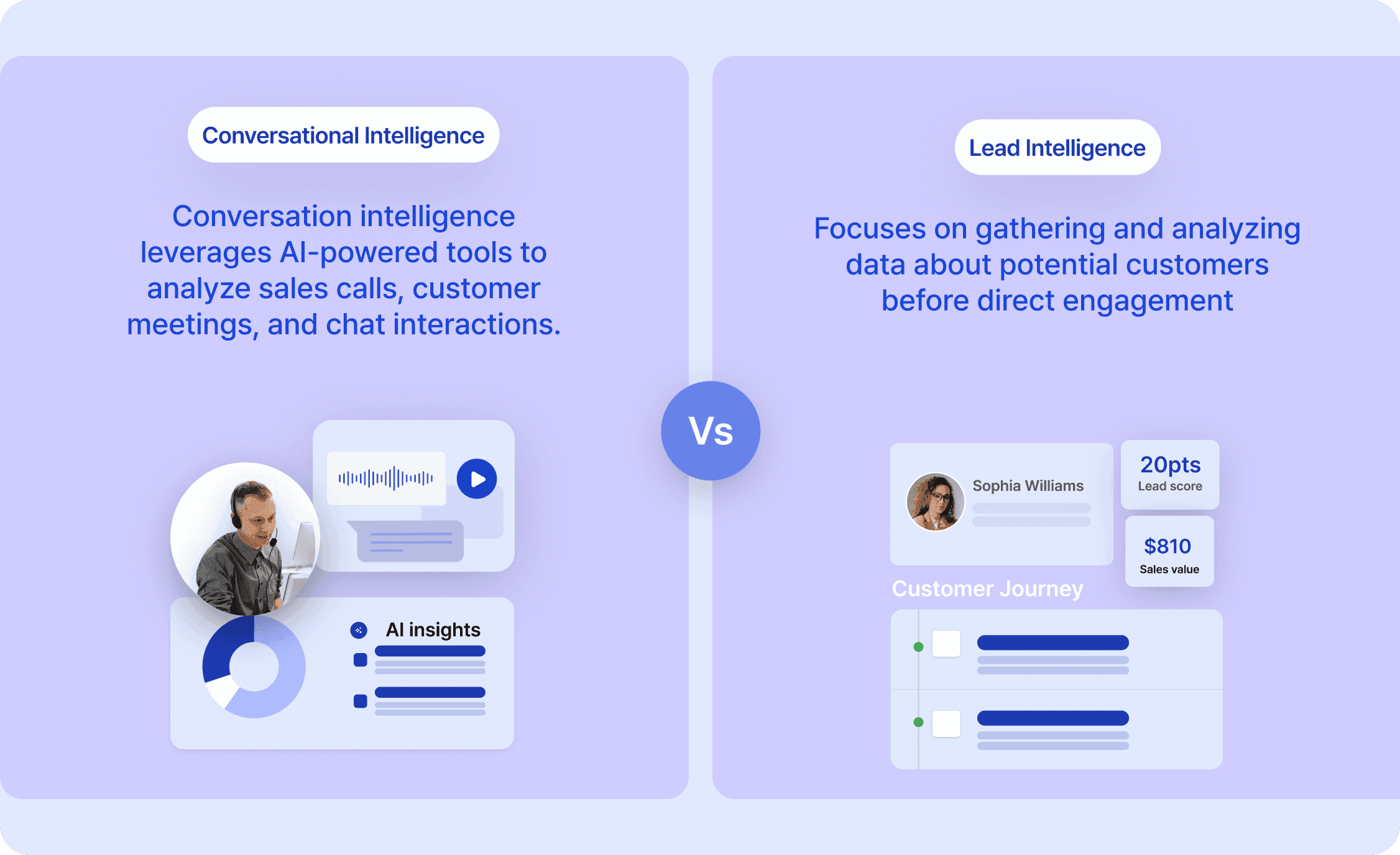 Conversational Intelligence

Conversation intelligence leverages AI-powered tools to analyze sales calls, customer meetings, and chat interactions.

AI insights

Vs

Lead Intelligence

Focuses on gathering and analyzing data about potential customers before direct engagement

Sophia Williams

20pts
Lead score

$810
Sales value

Customer Journey